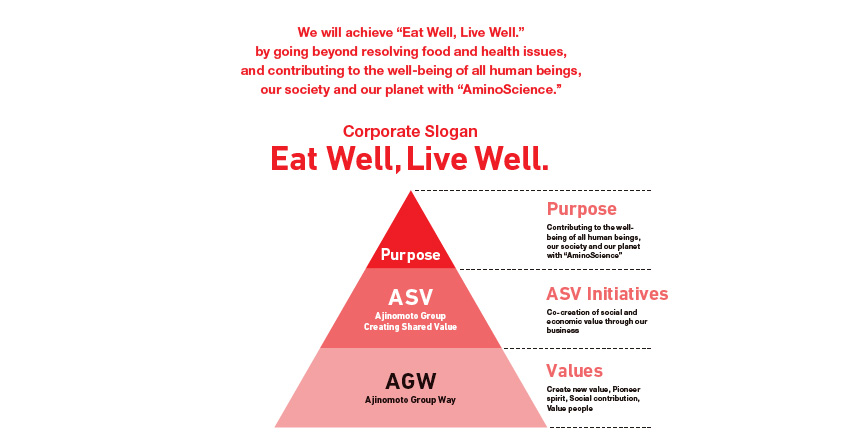 We will achieve “Eat Well, Live Well.” by going beyond resolving food and health issues, and contributing to the well-being of all human beings, our society and our planet with “AminoScience.”

Corporate Slogan
Eat Well, Live Well.

Purpose

ASV
Ajinomoto Group
Creating Shared Value

AGW
Ajinomoto Group Way

Purpose
Contributing to the well-being of all human beings, our society and our planet with “AminoScience”

ASV Initiatives
Co-creation of social and economic value through our business

Values
Create new value, Pioneer spirit, Social contribution, Value people